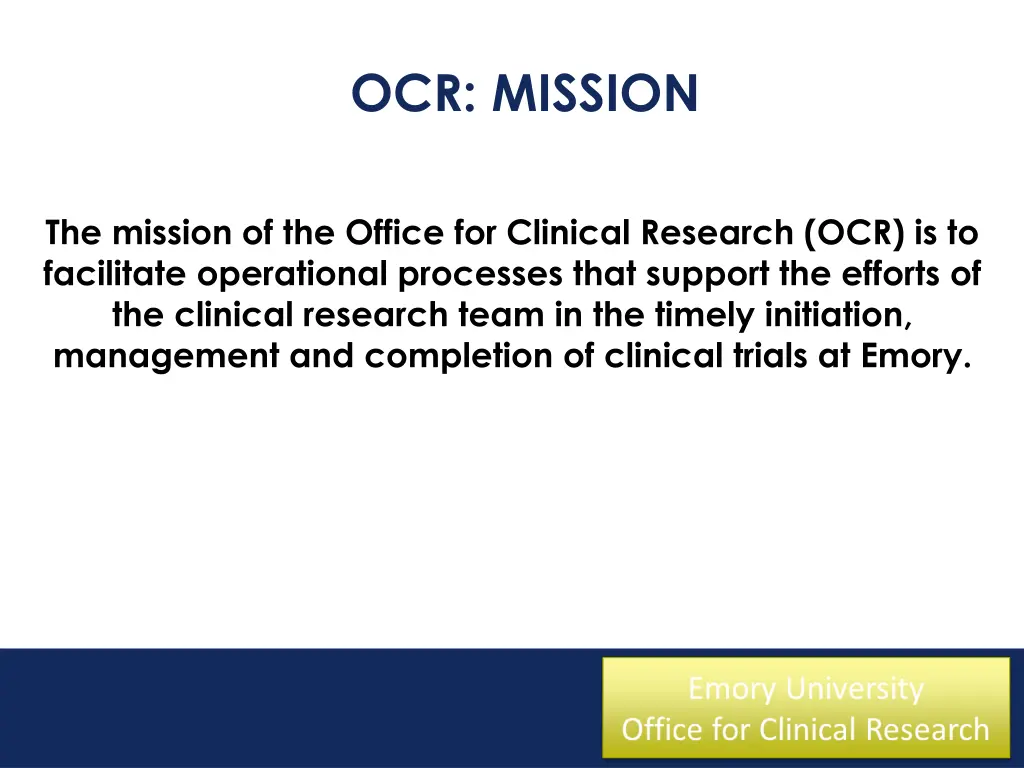 OCR: MISSION

The mission of the Office for Clinical Research (OCR) is to facilitate operational processes that support the efforts of the clinical research team in the timely initiation, management and completion of clinical trials at Emory.

Emory University
Office for Clinical Research